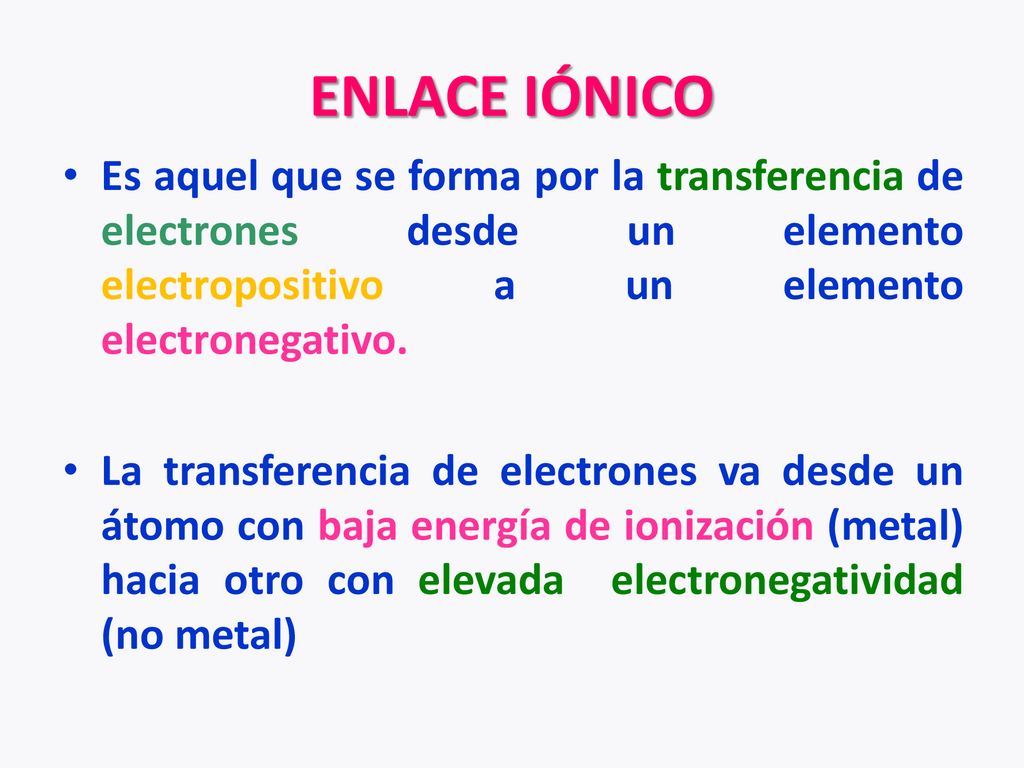 ENLACE IÓNICO

• Es aquel que se forma por la transferencia de electrones desde un elemento electropositivo a un elemento electronegativo.

• La transferencia de electrones va desde un átomo con baja energía de ionización (metal) hacia otro con elevada electronegatividad (no metal)